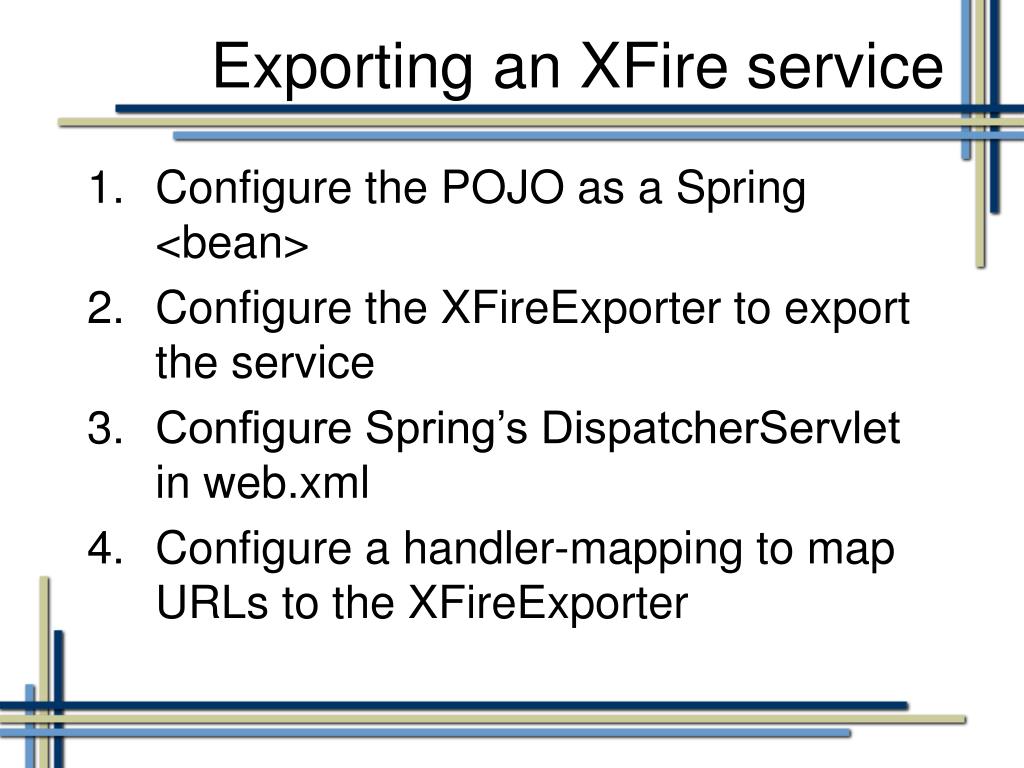 Exporting an XFire service

1. Configure the POJO as a Spring <bean>
2. Configure the XFireExporter to export the service
3. Configure Spring’s DispatcherServlet in web.xml
4. Configure a handler-mapping to map URLs to the XFireExporter